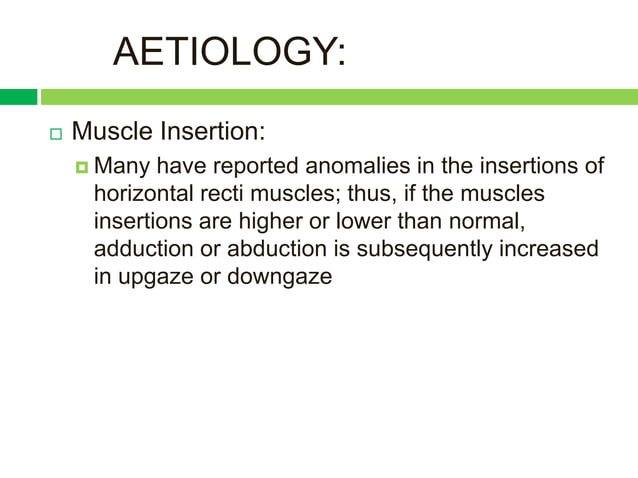 AETIOLOGY:

Muscle Insertion:

Many have reported anomalies in the insertions of horizontal recti muscles; thus, if the muscles insertions are higher or lower than normal, adduction or abduction is subsequently increased in upgaze or downgaze